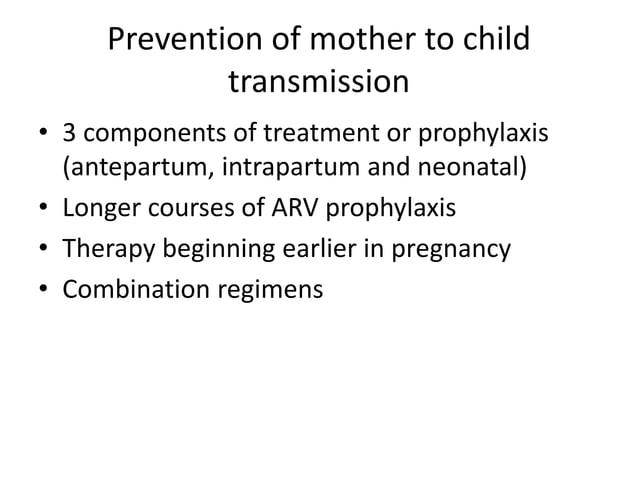 Prevention of mother to child transmission

• 3 components of treatment or prophylaxis (antepartum, intrapartum and neonatal)
• Longer courses of ARV prophylaxis
• Therapy beginning earlier in pregnancy
• Combination regimens